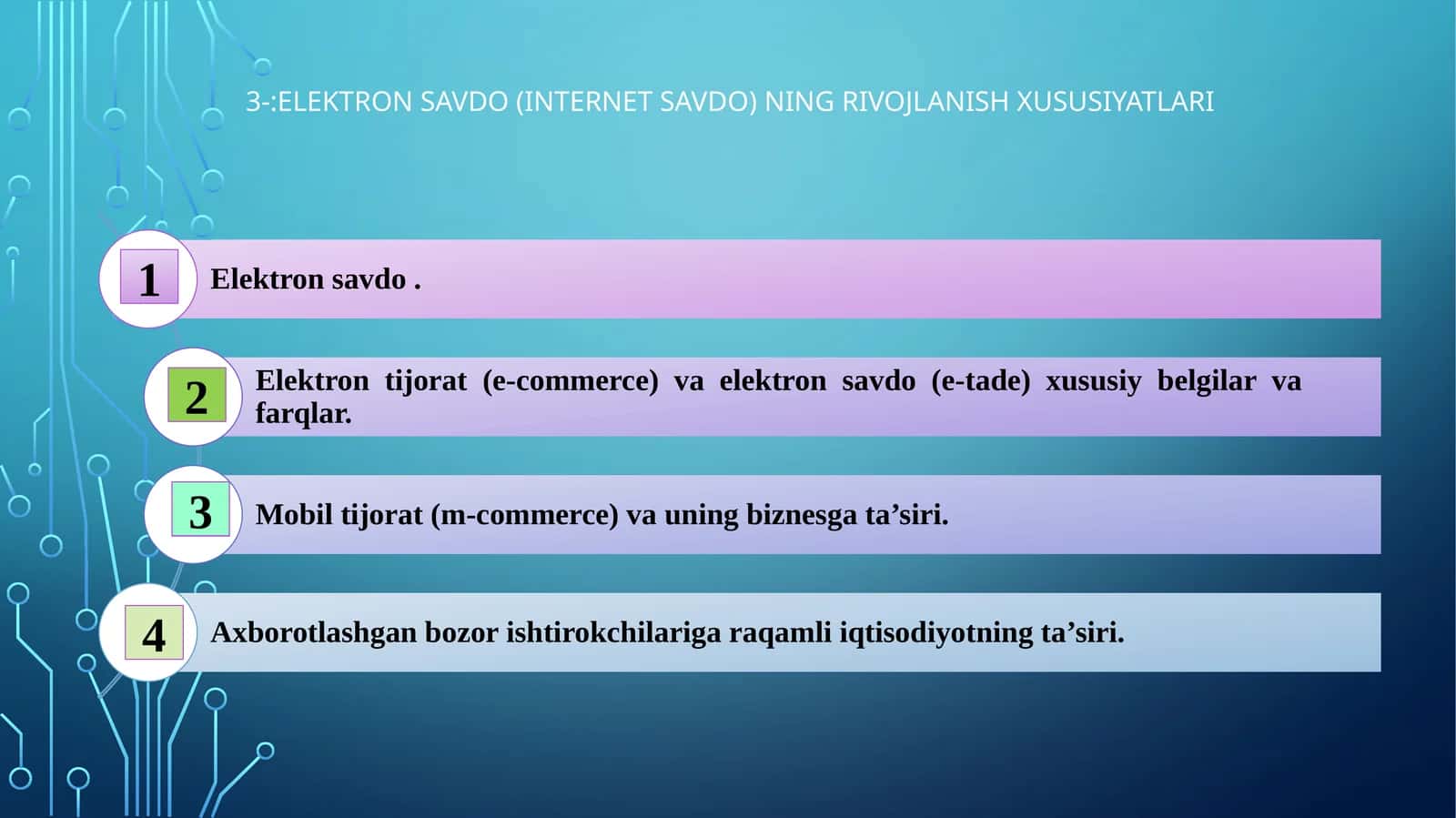 3-:ELEKTRON SAVDO (INTERNET SAVDO) NING RIVOJLANISH XUSUSIYATLARI

1 Elektron savdo .

2 Elektron tijorat (e-commerce) va elektron savdo (e-tade) xususiy belgilar va farqlar.

3 Mobil tijorat (m-commerce) va uning biznesga ta’siri.

4 Axborotlashgan bozor ishtirokchilariga raqamli iqtisodiyotning ta’siri.